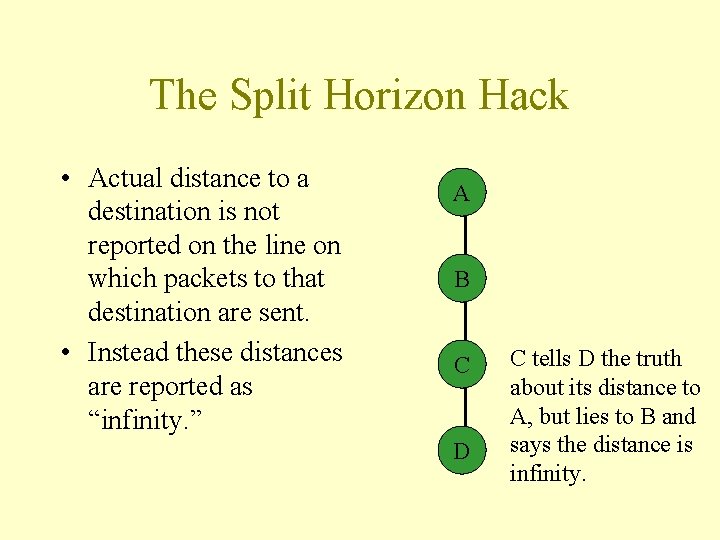 The Split Horizon Hack

• Actual distance to a destination is not reported on the line on which packets to that destination are sent.
• Instead these distances are reported as "infinity."

A

B

C

D

C tells D the truth about its distance to A, but lies to B and says the distance is infinity.